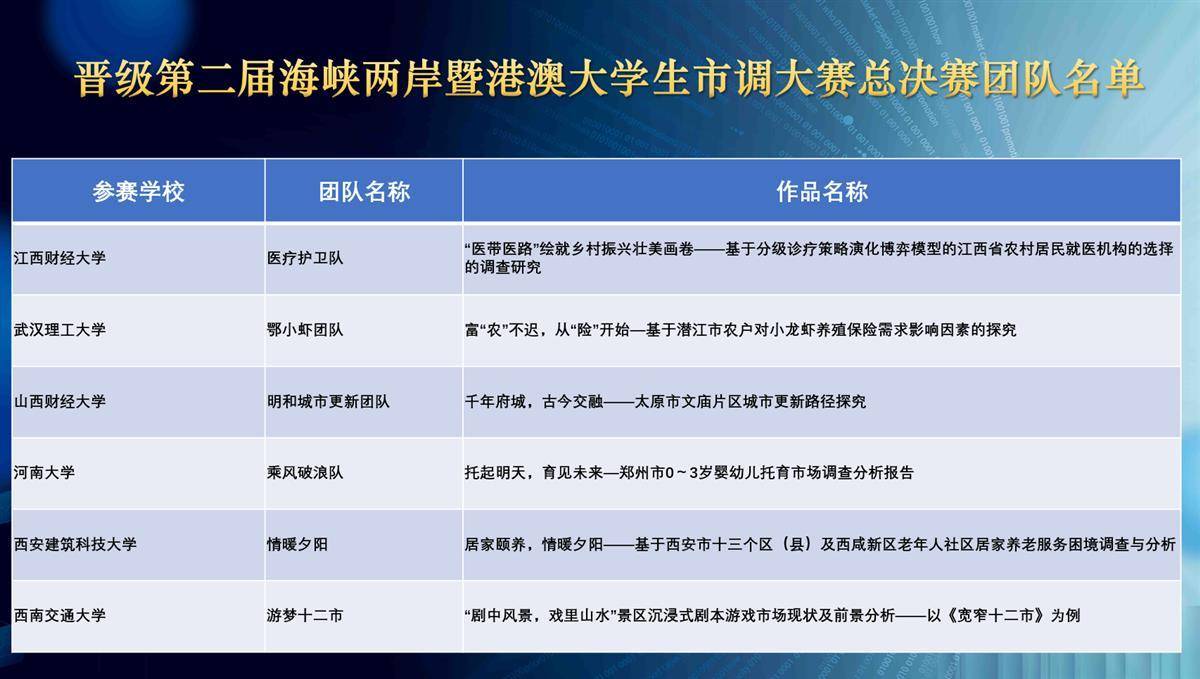 晋级第二届海峡两岸暨港澳大学生市调大赛总决赛团队名单

| 参赛学校 | 团队名称 | 作品名称 |
|---|---|---|
| 江西财经大学 | 医疗护卫队 | “医带医路”绘就乡村振兴壮美画卷——基于分级诊疗策略演化博弈模型的江西省农村居民就医机构的选择的调查研究 |
| 武汉理工大学 | 鄂小虾团队 | 富“农”不迟，从“险”开始—基于潜江市农户对小龙虾养殖保险需求影响因素的探究 |
| 山西财经大学 | 明和城市更新团队 | 千年府城，古今交融——太原市文庙片区城市更新路径探究 |
| 河南大学 | 乘风破浪队 | 托起明天，育见未来—郑州市0～3岁婴幼儿托育市场调查分析报告 |
| 西安建筑科技大学 | 情暖夕阳 | 居家颐养，情暖夕阳——基于西安市十三个区（县）及西咸新区老年人社区居家养老服务困境调查与分析 |
| 西南交通大学 | 游梦十二市 | “剧中风景，戏里山水”景区沉浸式剧本游戏市场现状及前景分析——以《宽窄十二市》为例 |